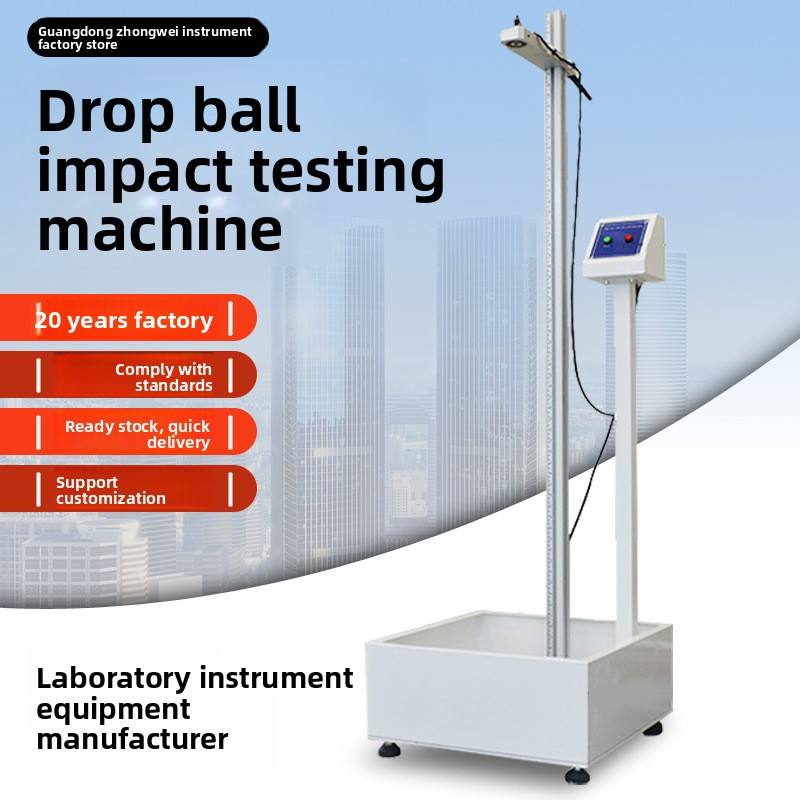 Guangdong zhongwei instrument factory store

Drop ball impact testing machine

20 years factory

Comply with standards

Ready stock, quick delivery

Support customization

Laboratory instrument equipment manufacturer